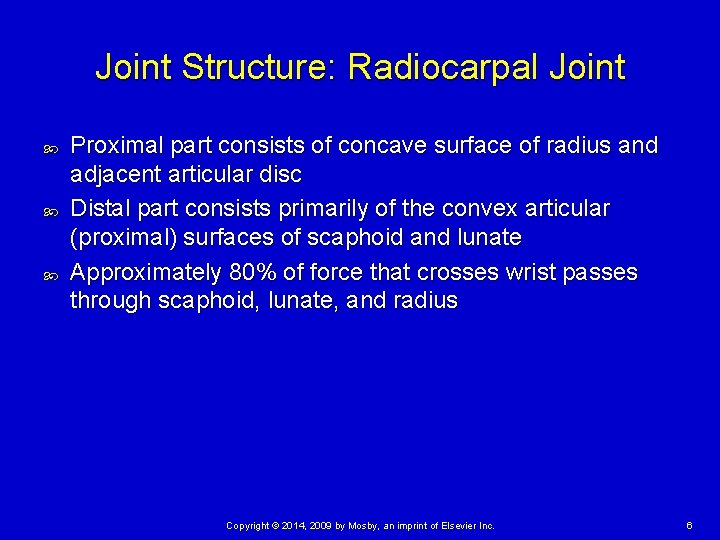 Joint Structure: Radiocarpal Joint

Proximal part consists of concave surface of radius and adjacent articular disc

Distal part consists primarily of the convex articular (proximal) surfaces of scaphoid and lunate

Approximately 80% of force that crosses wrist passes through scaphoid, lunate, and radius

Copyright © 2014, 2009 by Mosby, an imprint of Elsevier Inc.

6